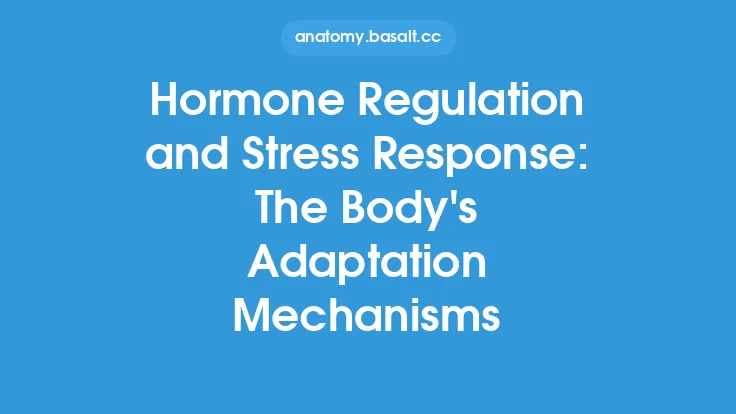 anatomy.basalt.cc

Hormone Regulation and Stress Response: The Body's Adaptation Mechanisms